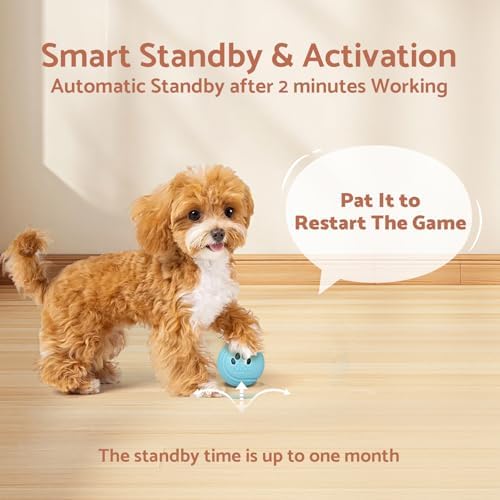 Smart Standby & Activation
Automatic Standby after 2 minutes Working

Pat It to Restart The Game

The standby time is up to one month